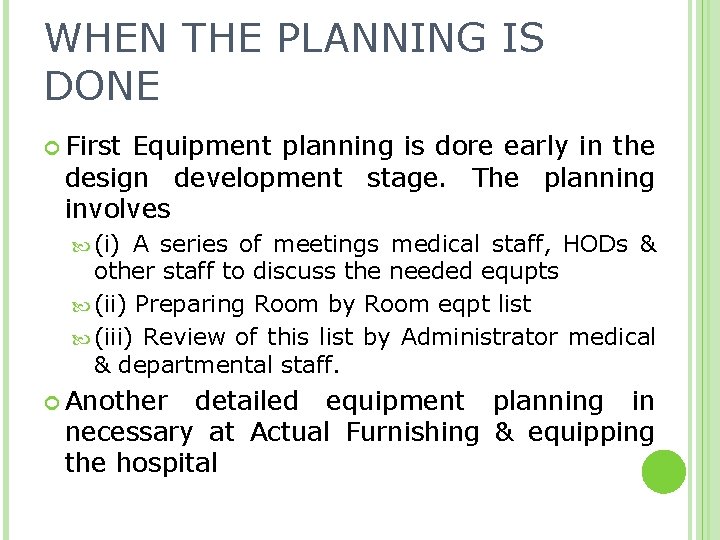 WHEN THE PLANNING IS DONE

First Equipment planning is dore early in the design development stage. The planning involves

(i) A series of meetings medical staff, HODs & other staff to discuss the needed equpts

(ii) Preparing Room by Room eqpt list

(iii) Review of this list by Administrator medical & departmental staff.

Another detailed equipment planning in necessary at Actual Furnishing & equipping the hospital